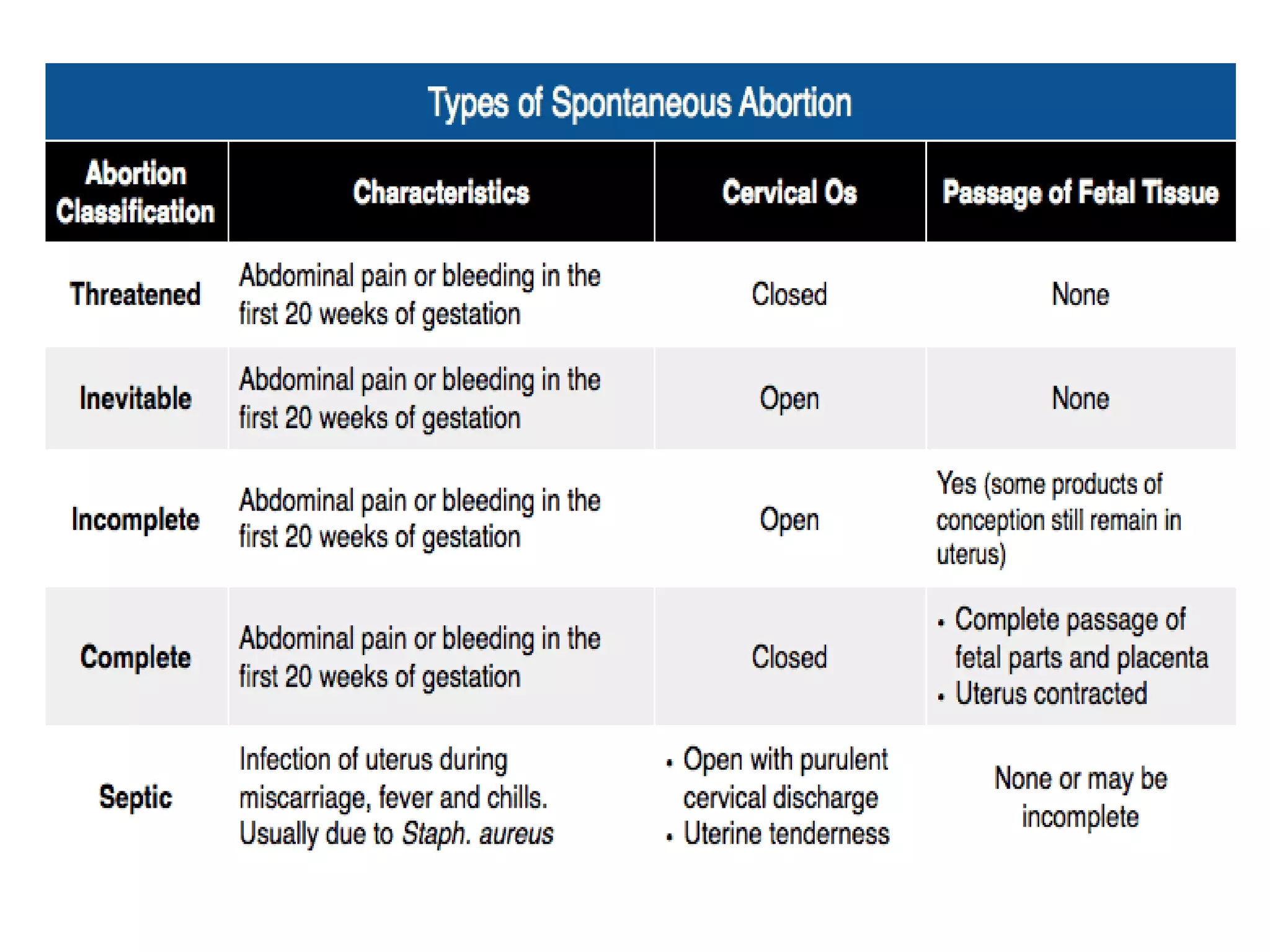 Types of Spontaneous Abortion

| Abortion Classification | Characteristics | Cervical Os | Passage of Fetal Tissue |
|---|---|---|---|
| Threatened | Abdominal pain or bleeding in the first 20 weeks of gestation | Closed | None |
| Inevitable | Abdominal pain or bleeding in the first 20 weeks of gestation | Open | None |
| Incomplete | Abdominal pain or bleeding in the first 20 weeks of gestation | Open | Yes (some products of conception still remain in uterus) |
| Complete | Abdominal pain or bleeding in the first 20 weeks of gestation | Closed | • Complete passage of fetal parts and placenta • Uterus contracted |
| Septic | Infection of uterus during miscarriage, fever and chills. Usually due to Staph. aureus | • Open with purulent cervical discharge • Uterine tenderness | None or may be incomplete |